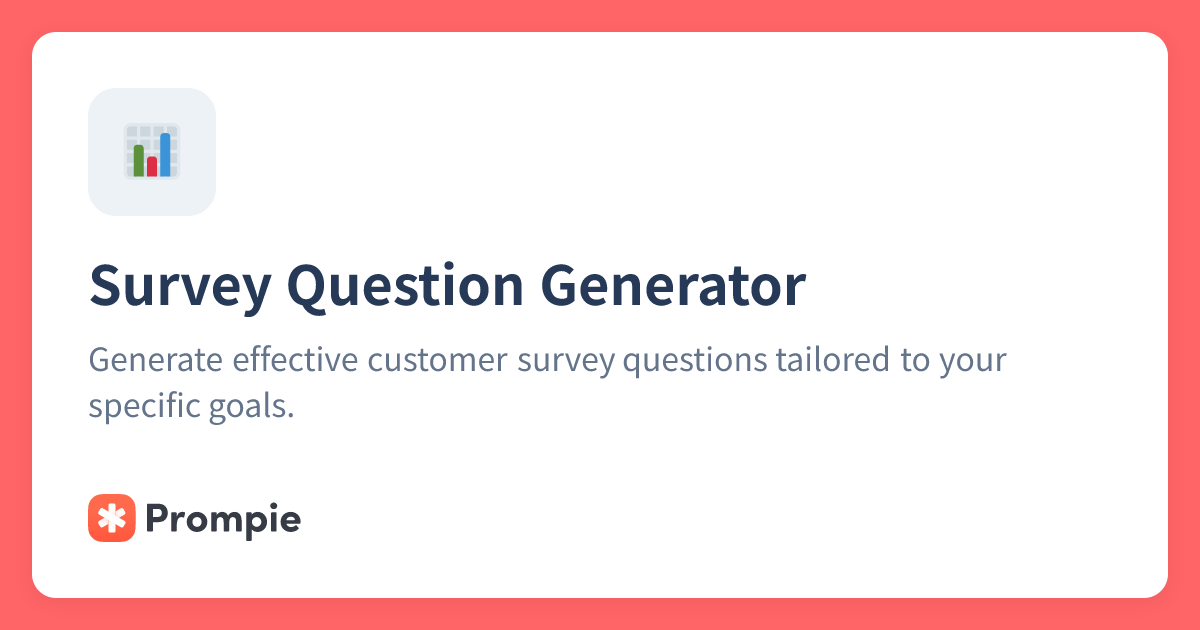 Survey Question Generator

Generate effective customer survey questions tailored to your specific goals.

Prompie